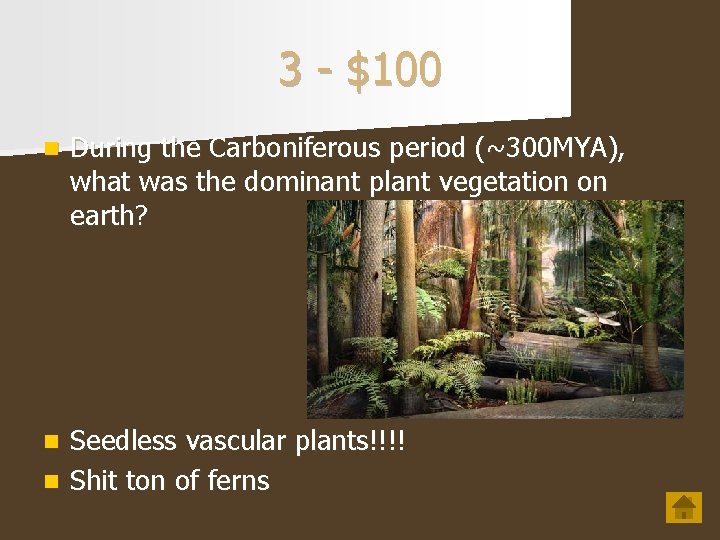 3 - $100

During the Carboniferous period (~300MYA), what was the dominant plant vegetation on earth?

Seedless vascular plants!!!!

Shit ton of ferns